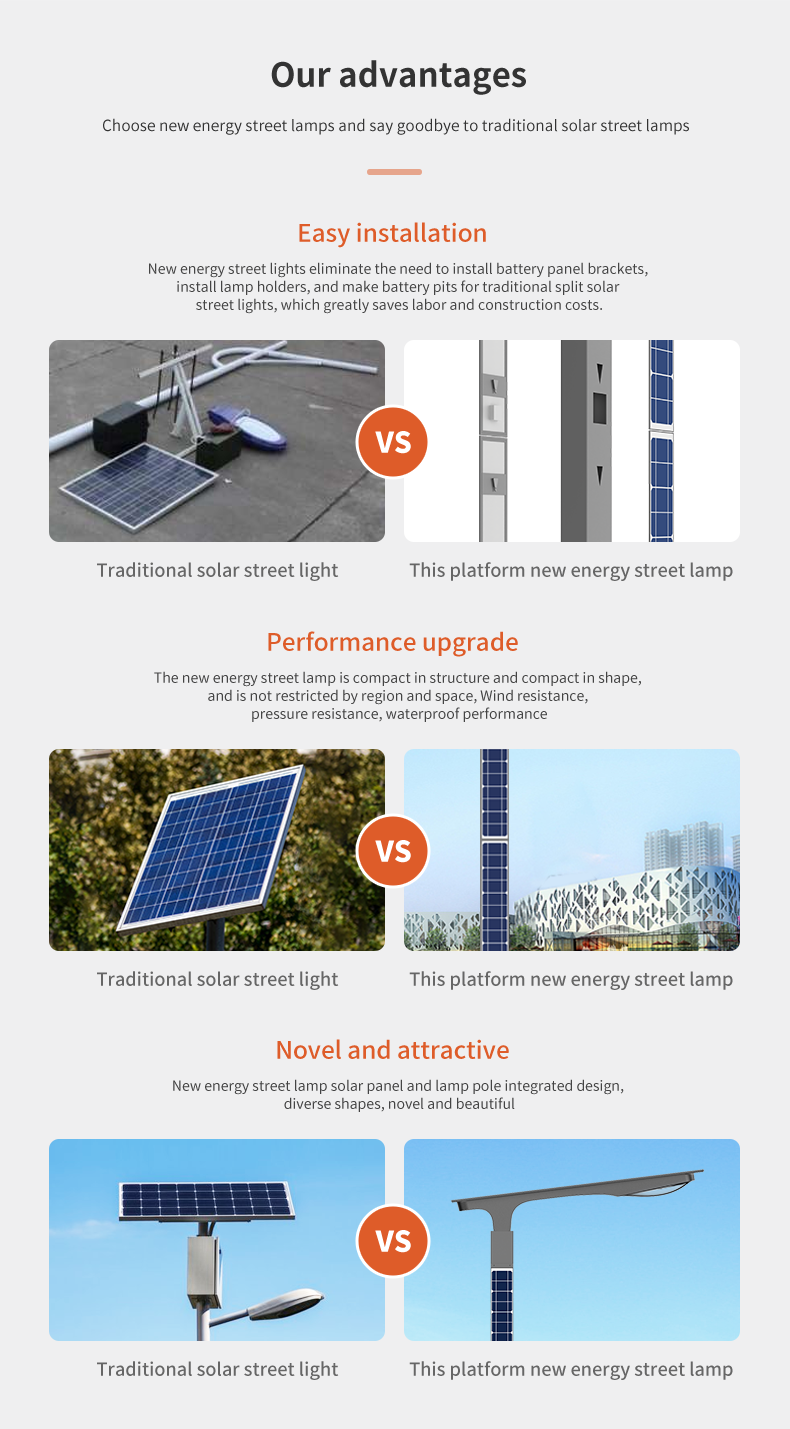 Our advantages

Choose new energy street lamps and say goodbye to traditional solar street lamps

Easy installation

New energy street lights eliminate the need to install battery panel brackets, install lamp holders, and make battery pits for traditional split solar street lights, which greatly saves labor and construction costs.

VS

Traditional solar street light

This platform new energy street lamp

Performance upgrade

The new energy street lamp is compact in structure and compact in shape, and is not restricted by region and space, Wind resistance, pressure resistance, waterproof performance

VS

Traditional solar street light

This platform new energy street lamp

Novel and attractive

New energy street lamp solar panel and lamp pole integrated design, diverse shapes, novel and beautiful

VS

Traditional solar street light

This platform new energy street lamp